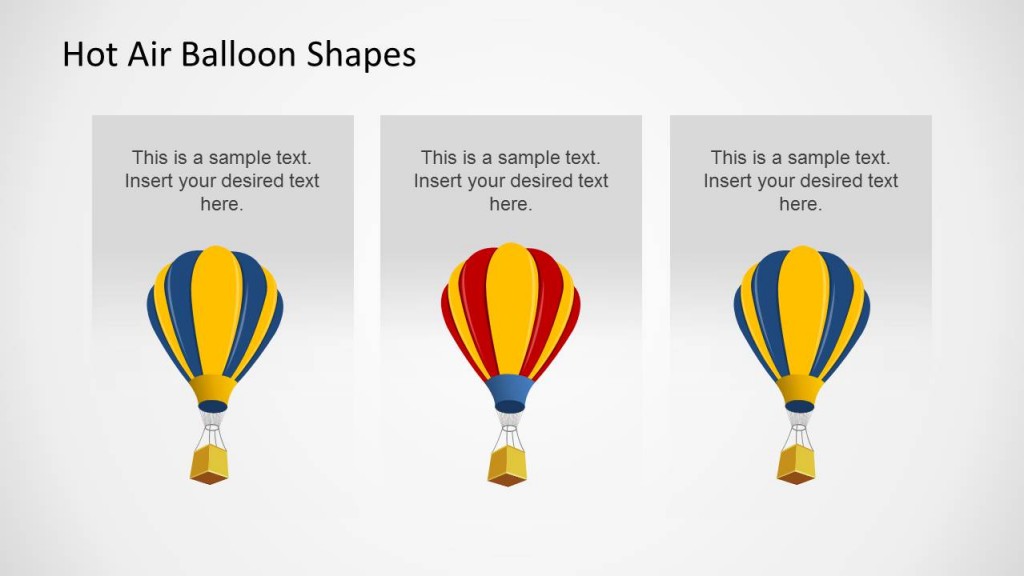 Hot Air Balloon Shapes

This is a sample text. Insert your desired text here.

This is a sample text. Insert your desired text here.

This is a sample text. Insert your desired text here.